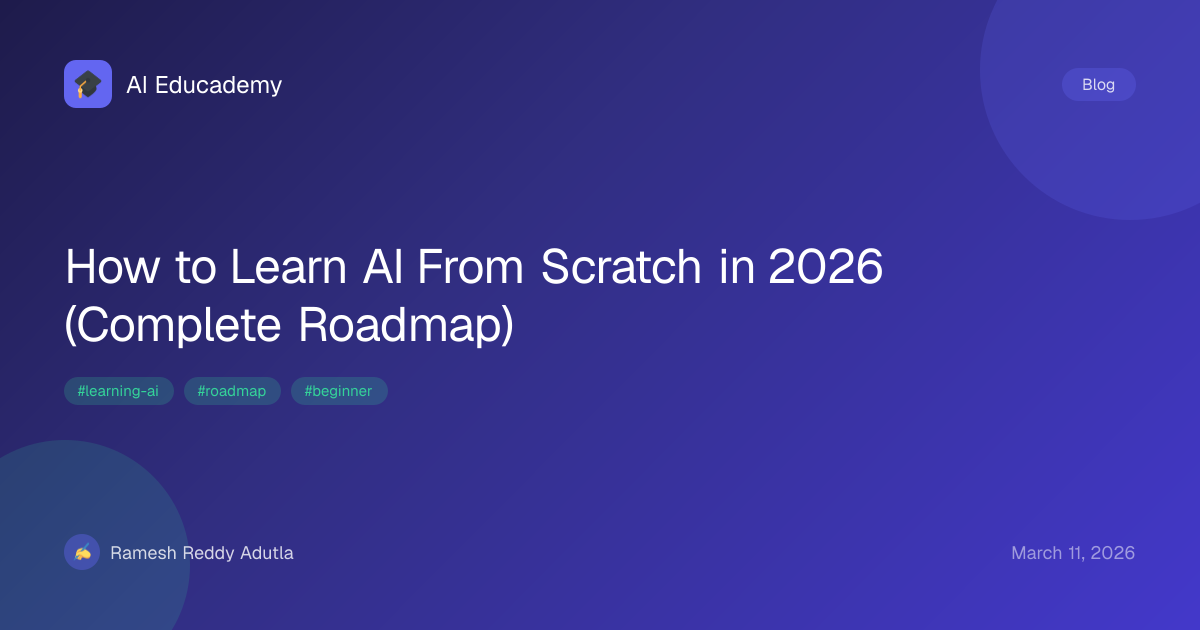 AI Educademy

Blog

How to Learn AI From Scratch in 2026 (Complete Roadmap)

#learning-ai #roadmap #beginner

Ramesh Reddy Adutla

March 11, 2026